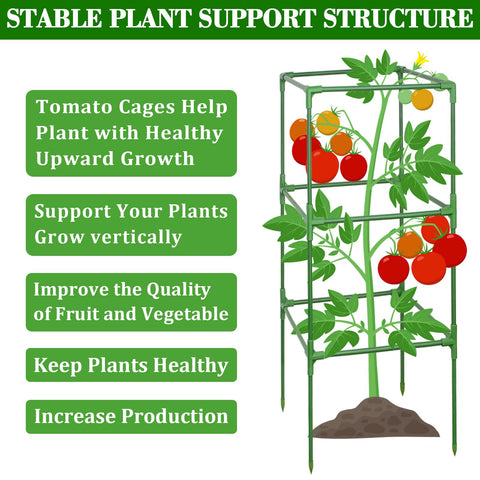 STABLE PLANT SUPPORT STRUCTURE

Tomato Cages Help Plant with Healthy Upward Growth

Support Your Plants Grow vertically

Improve the Quality of Fruit and Vegetable

Keep Plants Healthy

Increase Production